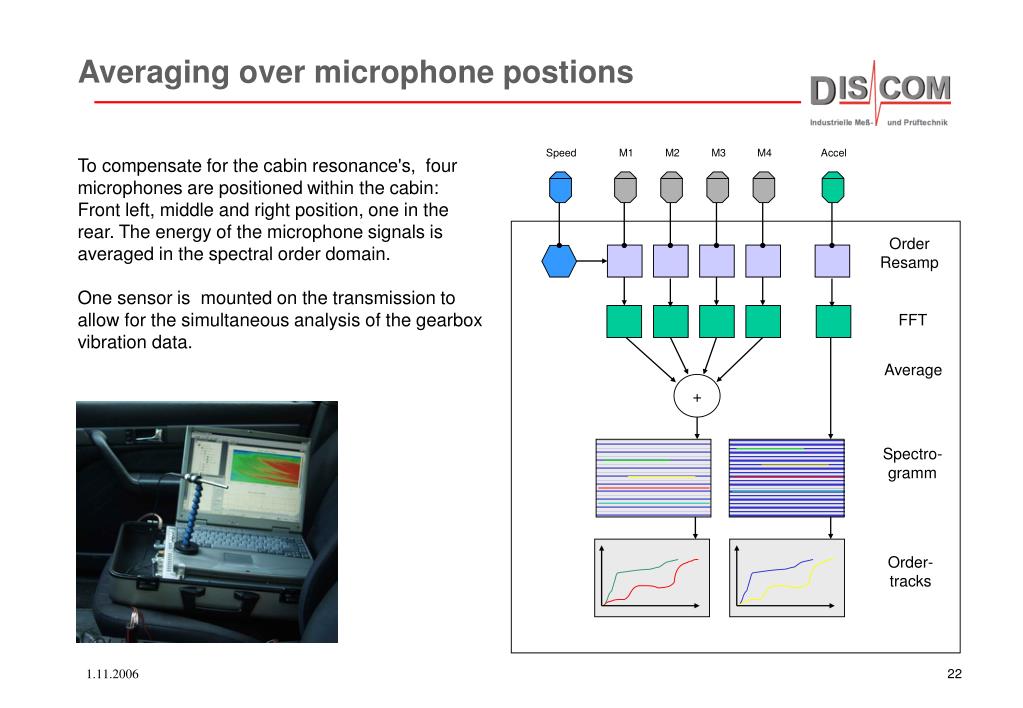 Averaging over microphone postions

DISCOM
Industrielle Meß- und Prüftechnik

To compensate for the cabin resonance's, four microphones are positioned within the cabin: Front left, middle and right position, one in the rear. The energy of the microphone signals is averaged in the spectral order domain.

One sensor is mounted on the transmission to allow for the simultaneous analysis of the gearbox vibration data.

Speed
M1
M2
M3
M4
Accel

Order Resamp

FFT

Average

+

Spectro-gramm

Order-tracks

1.11.2006

22